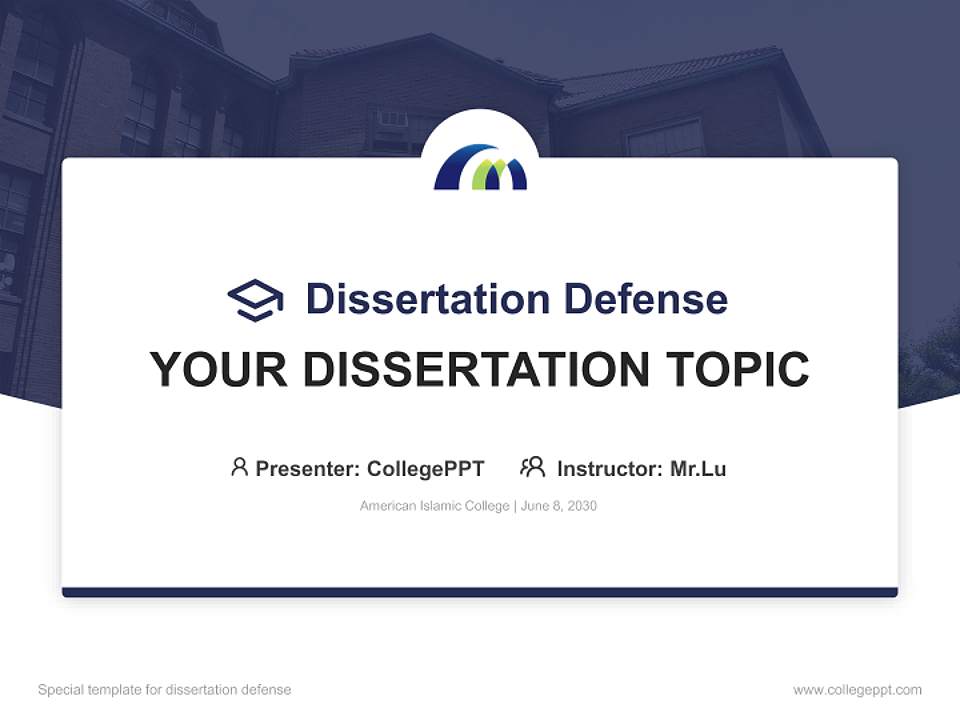 Dissertation Defense

YOUR DISSERTATION TOPIC

Presenter: CollegePPT Instructor: Mr.Lu

American Islamic College | June 8, 2030

Special template for dissertation defense

www.collegeppt.com